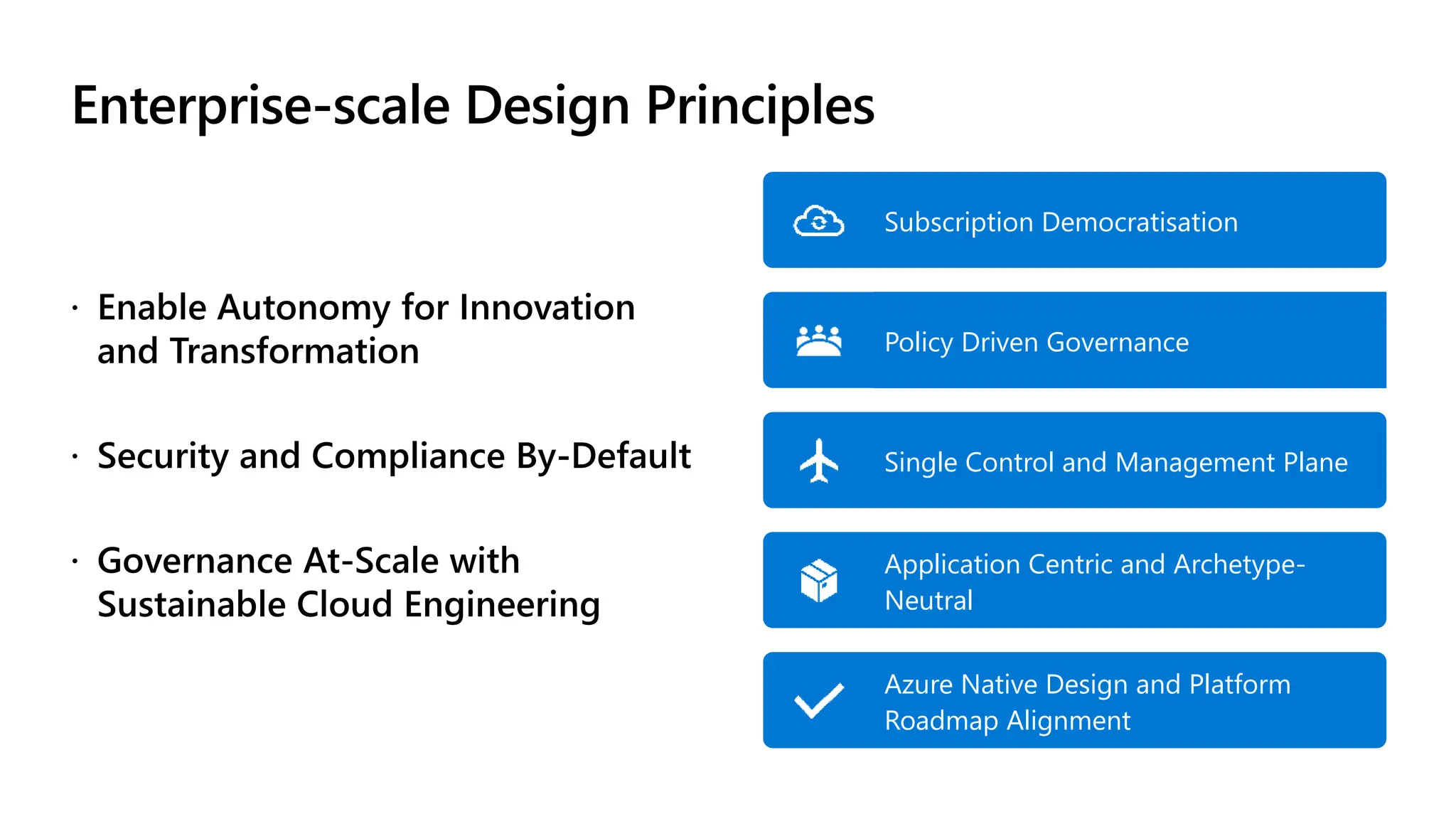 Enterprise-scale Design Principles

· Enable Autonomy for Innovation and Transformation

· Security and Compliance By-Default

· Governance At-Scale with Sustainable Cloud Engineering

Subscription Democratisation

Policy Driven Governance

Single Control and Management Plane

Application Centric and Archetype-Neutral

Azure Native Design and Platform Roadmap Alignment